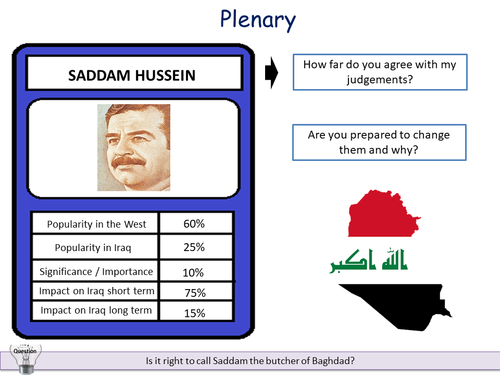 Plenary

SADDAM HUSSEIN

| Popularity in the West | 60% |
|---|---|
| Popularity in Iraq | 25% |
| Significance / Importance | 10% |
| Impact on Iraq short term | 75% |
| Impact on Iraq long term | 15% |

How far do you agree with my judgements?

Are you prepared to change them and why?

الله اكبر

Question

Is it right to call Saddam the butcher of Baghdad?